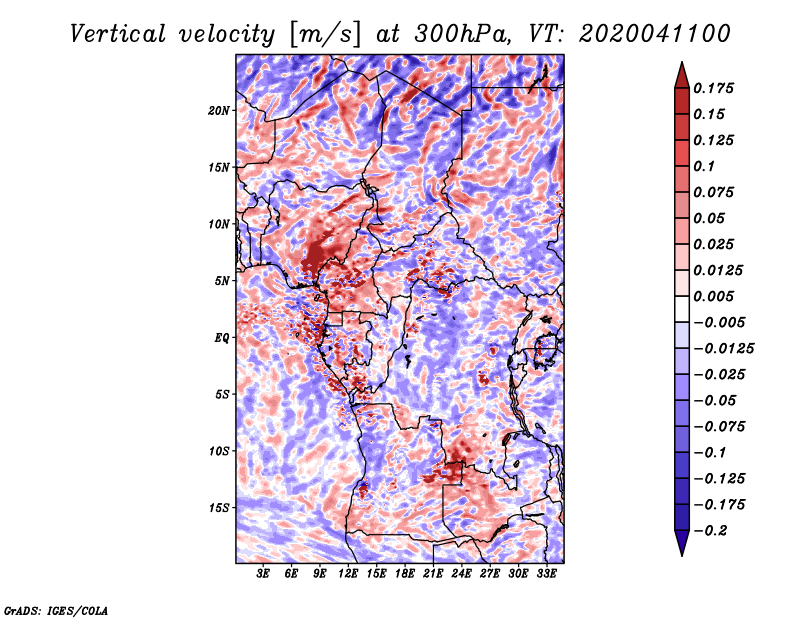 Vertical velocity [m/s] at 300hPa, VT: 2020041100

20N
15N
10N
5N
EQ
5S
10S
15S

3E 6E 9E 12E 15E 18E 21E 24E 27E 30E 33E

0.175
0.15
0.125
0.1
0.075
0.05
0.025
0.0125
0.005
−0.005
−0.0125
−0.025
−0.05
−0.075
−0.1
−0.125
−0.175
−0.2

GrADS: IGES/COLA